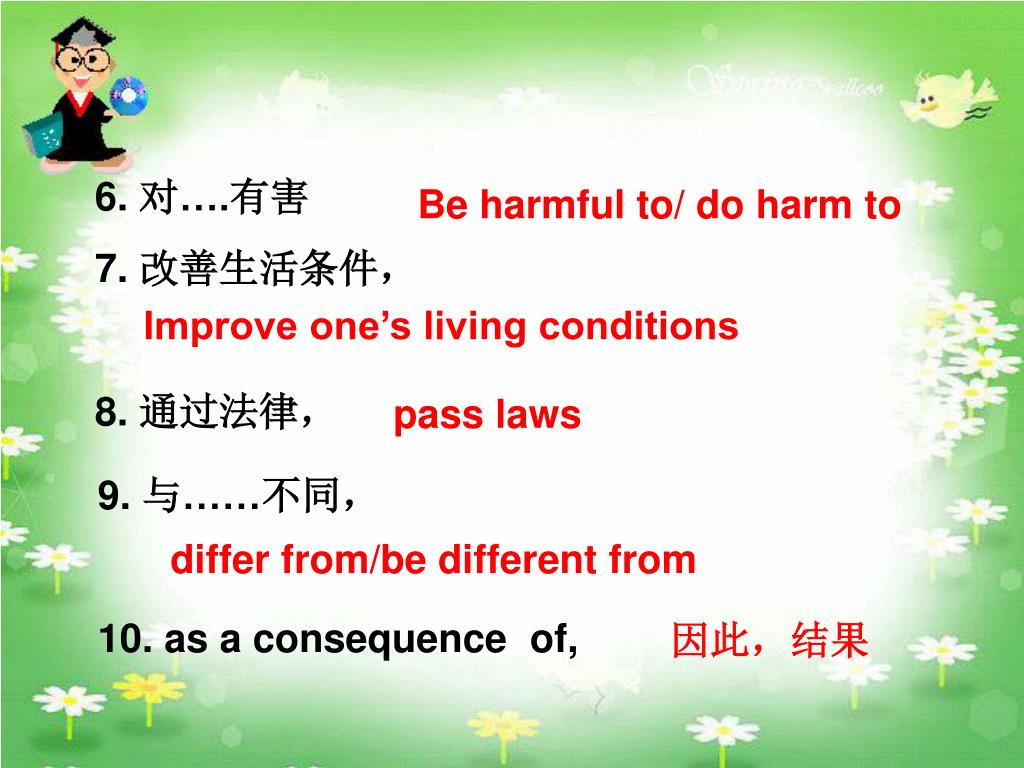 6. 对….有害 Be harmful to/ do harm to

7. 改善生活条件，

Improve one’s living conditions

8. 通过法律， pass laws

9. 与……不同，

differ from/be different from

10. as a consequence of, 因此，结果